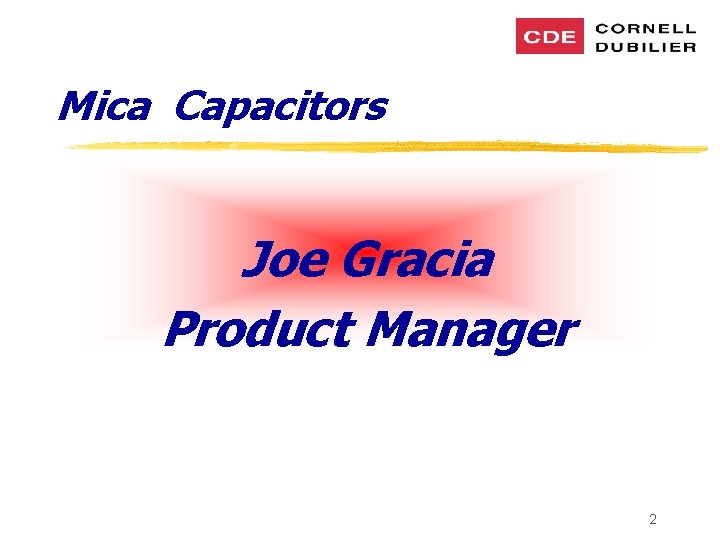 CDE CORNELL DUBILIER

Mica Capacitors

Joe Gracia
Product Manager

2